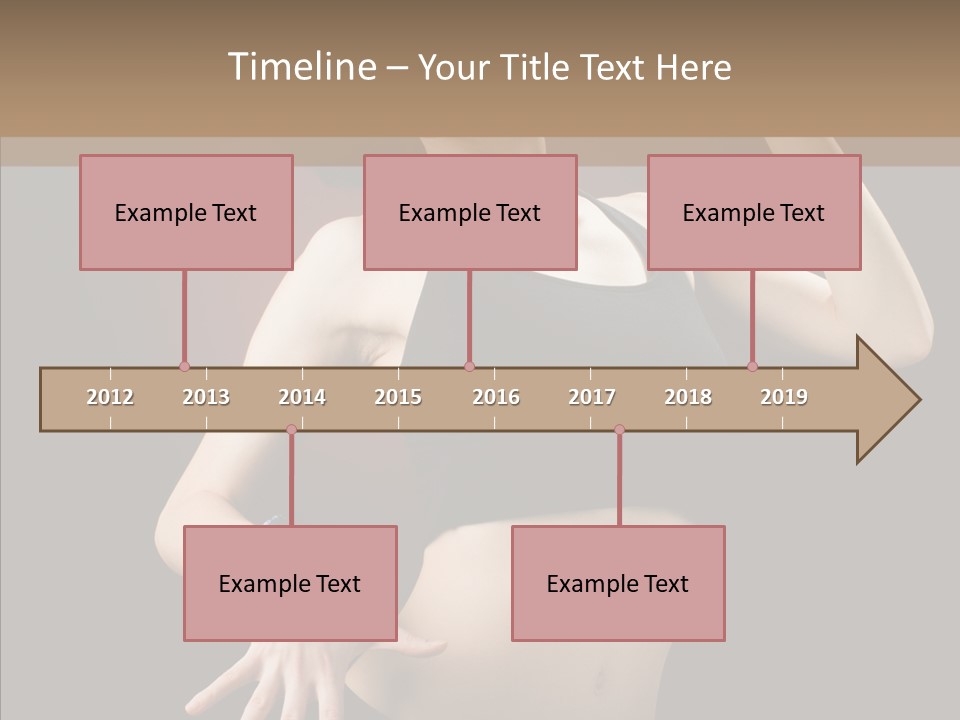 Timeline – Your Title Text Here

Example Text

Example Text

Example Text

2012 2013 2014 2015 2016 2017 2018 2019

Example Text

Example Text